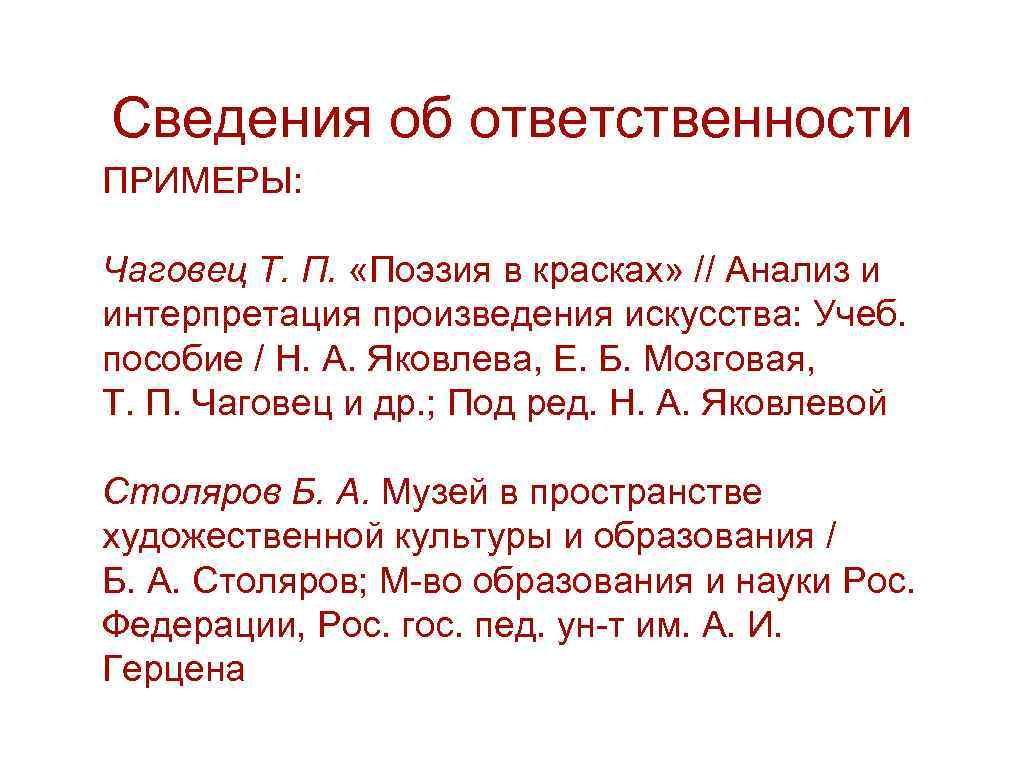 Сведения об ответственности

ПРИМЕРЫ:

Чаговец Т. П. «Поэзия в красках» // Анализ и интерпретация произведения искусства: Учеб. пособие / Н. А. Яковлева, Е. Б. Мозговая, Т. П. Чаговец и др.; Под ред. Н. А. Яковлевой

Столяров Б. А. Музей в пространстве художественной культуры и образования / Б. А. Столяров; М-во образования и науки Рос. Федерации, Рос. гос. пед. ун-т им. А. И. Герцена